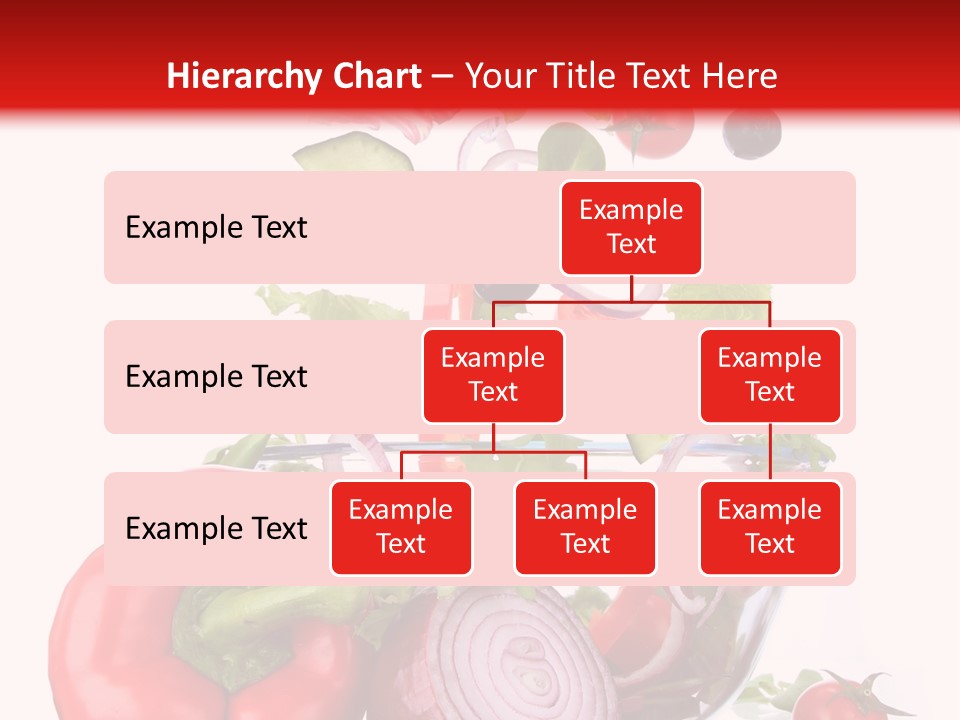 Hierarchy Chart – Your Title Text Here

Example Text

Example Text

Example Text

Example Text

Example Text

Example Text

Example Text

Example Text

Example Text